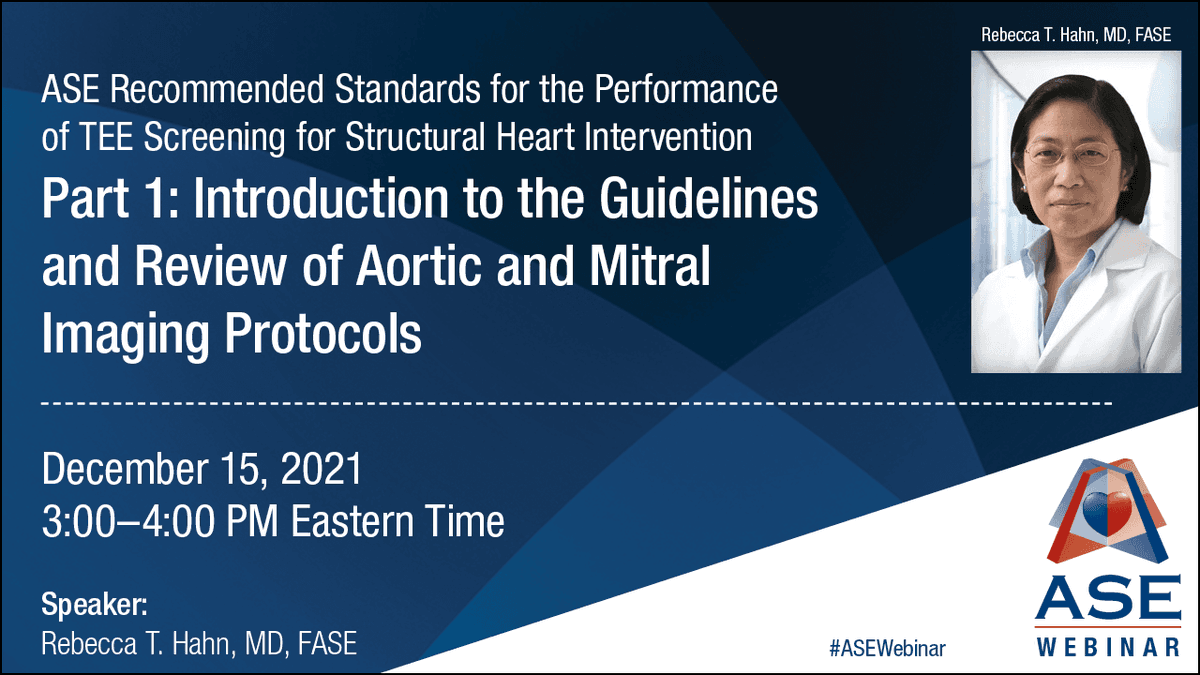 Rebecca T. Hahn, MD, FASE

ASE Recommended Standards for the Performance of TEE Screening for Structural Heart Intervention

Part 1: Introduction to the Guidelines and Review of Aortic and Mitral Imaging Protocols

December 15, 2021
3:00–4:00 PM Eastern Time

Speaker:
Rebecca T. Hahn, MD, FASE

#ASEWebinar

ASE
WEBINAR